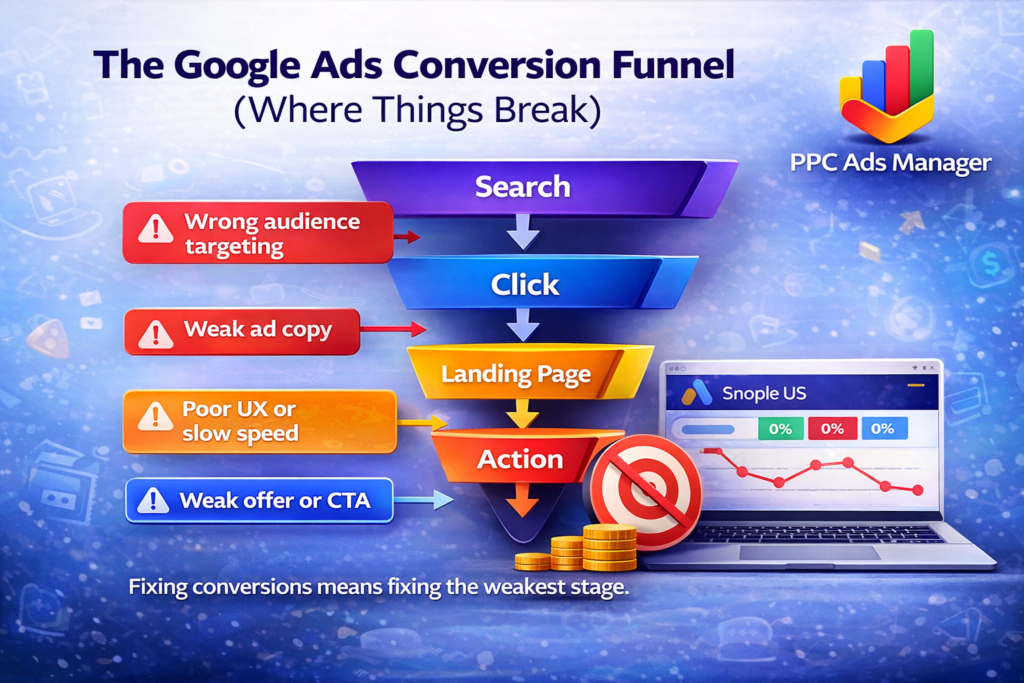 The Google Ads Conversion Funnel
(Where Things Break)

PPC Ads Manager

Search

Wrong audience targeting

Click

Weak ad copy

Landing Page

Poor UX or slow speed

Action

Weak offer or CTA

Snople US

0%

0%

0%

Fixing conversions means fixing the weakest stage.